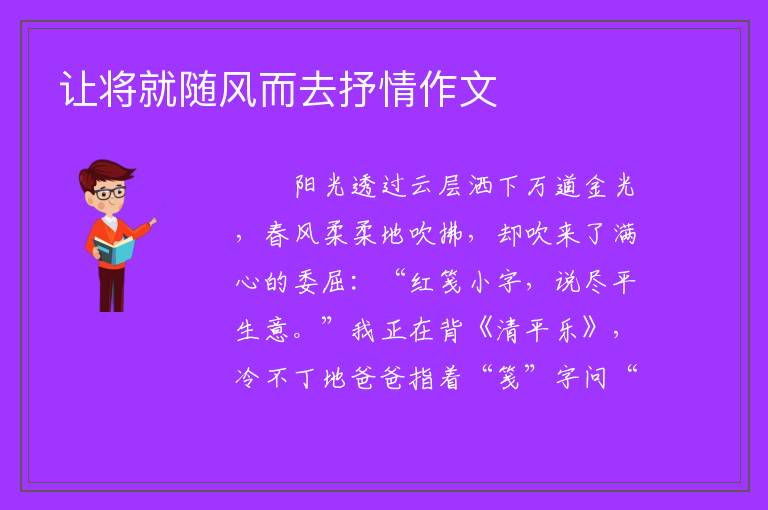 让将就随风而去抒情作文

阳光透过云层洒下万道金光，春风柔柔地吹拂，却吹来了满心的委屈：“红笺小字，说尽平生意。”我正在背《清平乐》，冷不丁地爸爸指着“笺”字问“